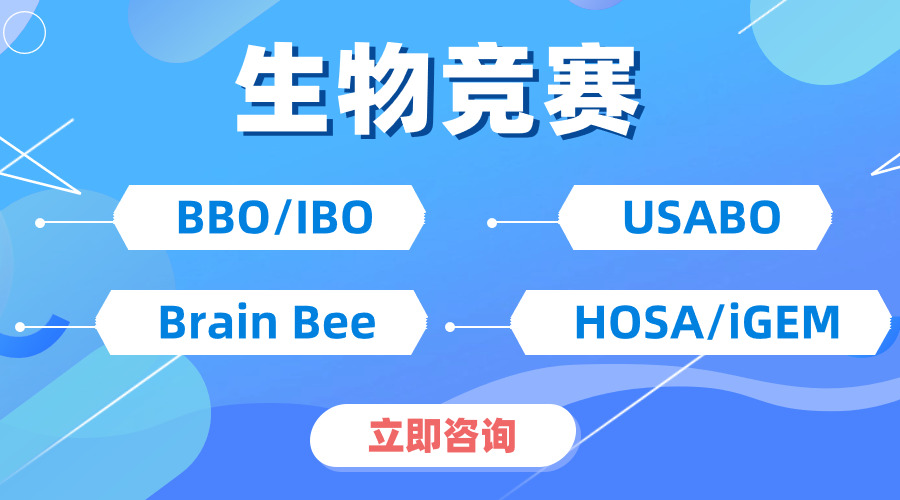 生物竞赛

BBO/IBO

USABO

Brain Bee

HOSA/iGEM

立即咨询